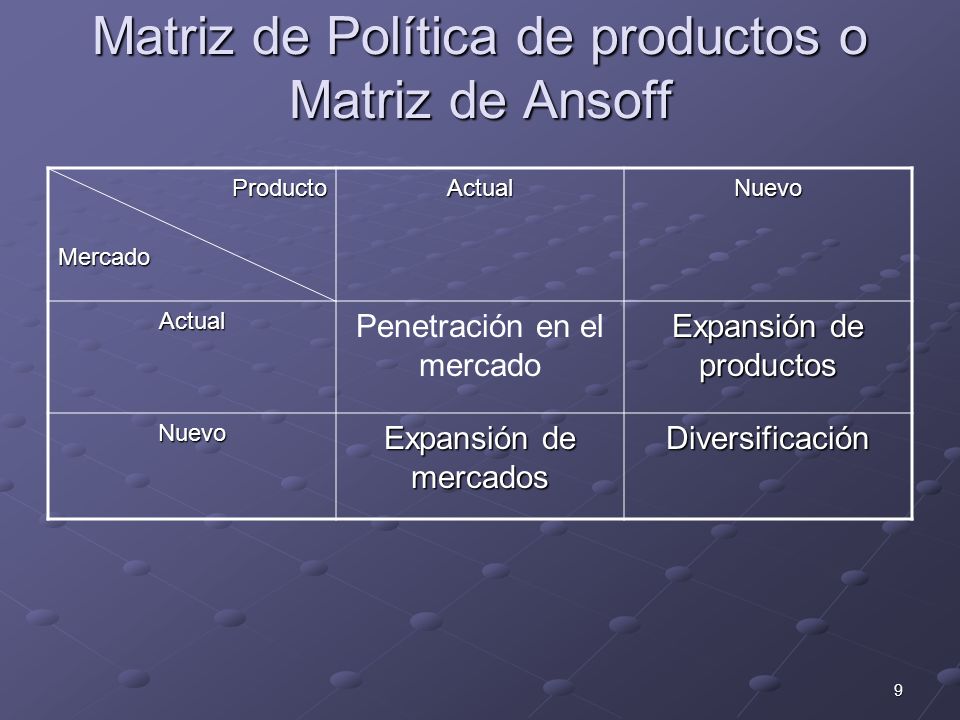 Matriz de Política de productos o Matriz de Ansoff

| Producto / Mercado | Actual | Nuevo |
|---|---|---|
| Actual | Penetración en el mercado | Expansión de productos |
| Nuevo | Expansión de mercados | Diversificación |

9